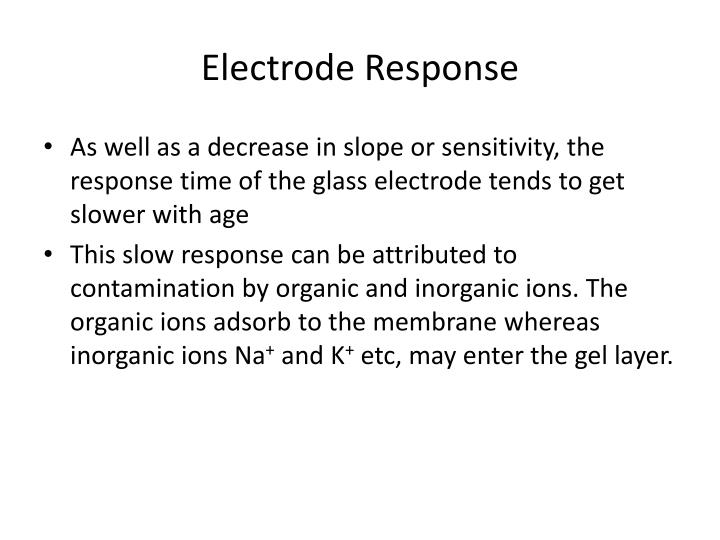 Electrode Response

• As well as a decrease in slope or sensitivity, the response time of the glass electrode tends to get slower with age

• This slow response can be attributed to contamination by organic and inorganic ions. The organic ions adsorb to the membrane whereas inorganic ions $Na^+$ and $K^+$ etc, may enter the gel layer.